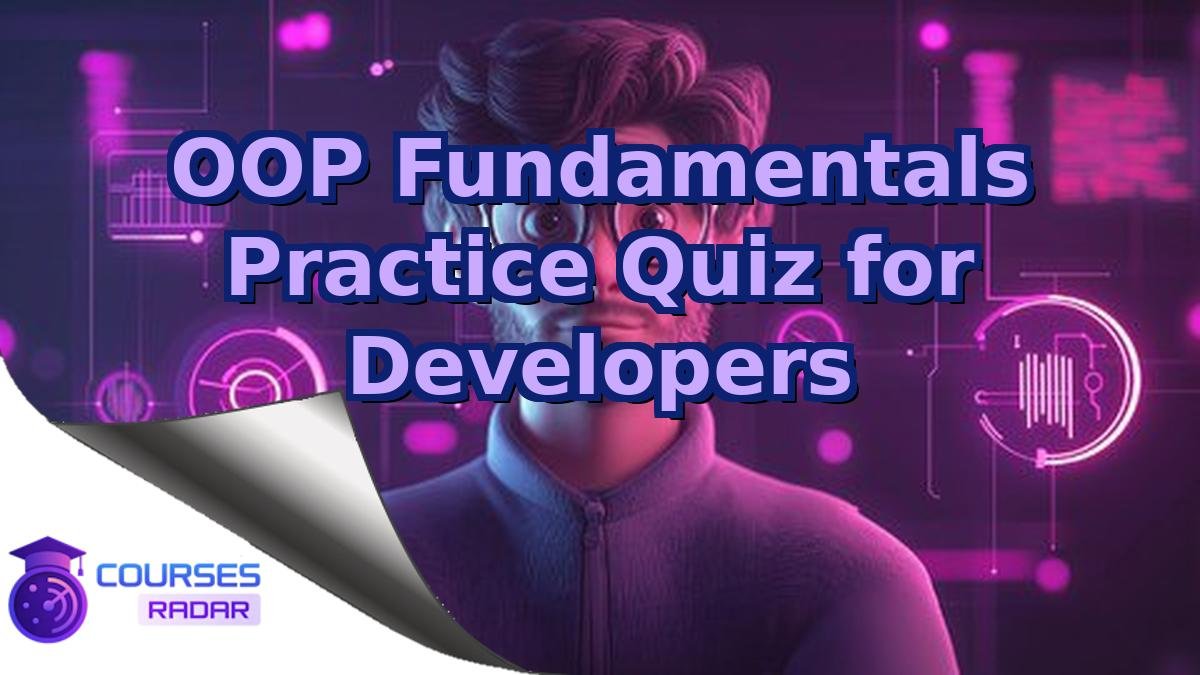 OOP Fundamentals Practice Quiz for Developers

COURSES
RADAR